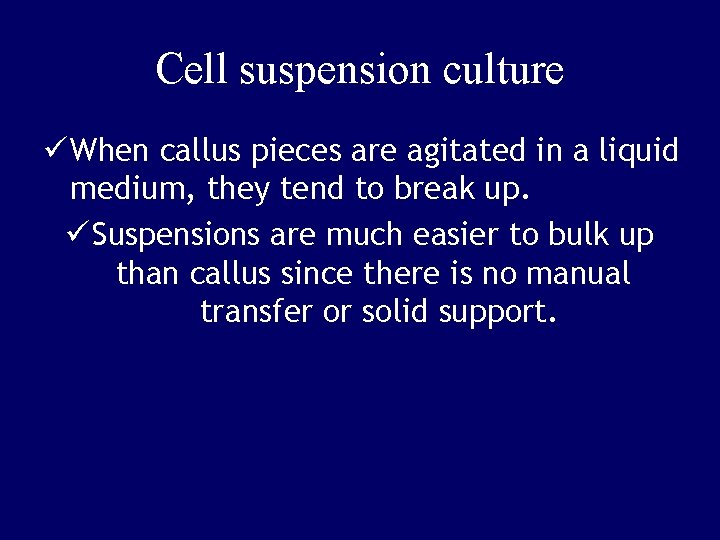 Cell suspension culture

✓When callus pieces are agitated in a liquid medium, they tend to break up.

✓Suspensions are much easier to bulk up than callus since there is no manual transfer or solid support.